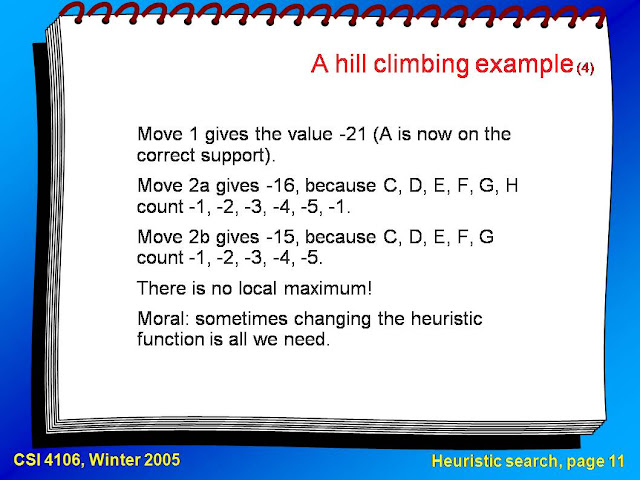 A hill climbing example (4)

Move 1 gives the value -21 (A is now on the correct support).

Move 2a gives -16, because C, D, E, F, G, H count -1, -2, -3, -4, -5, -1.

Move 2b gives -15, because C, D, E, F, G count -1, -2, -3, -4, -5.

There is no local maximum!

Moral: sometimes changing the heuristic function is all we need.

CSI 4106, Winter 2005

Heuristic search, page 11